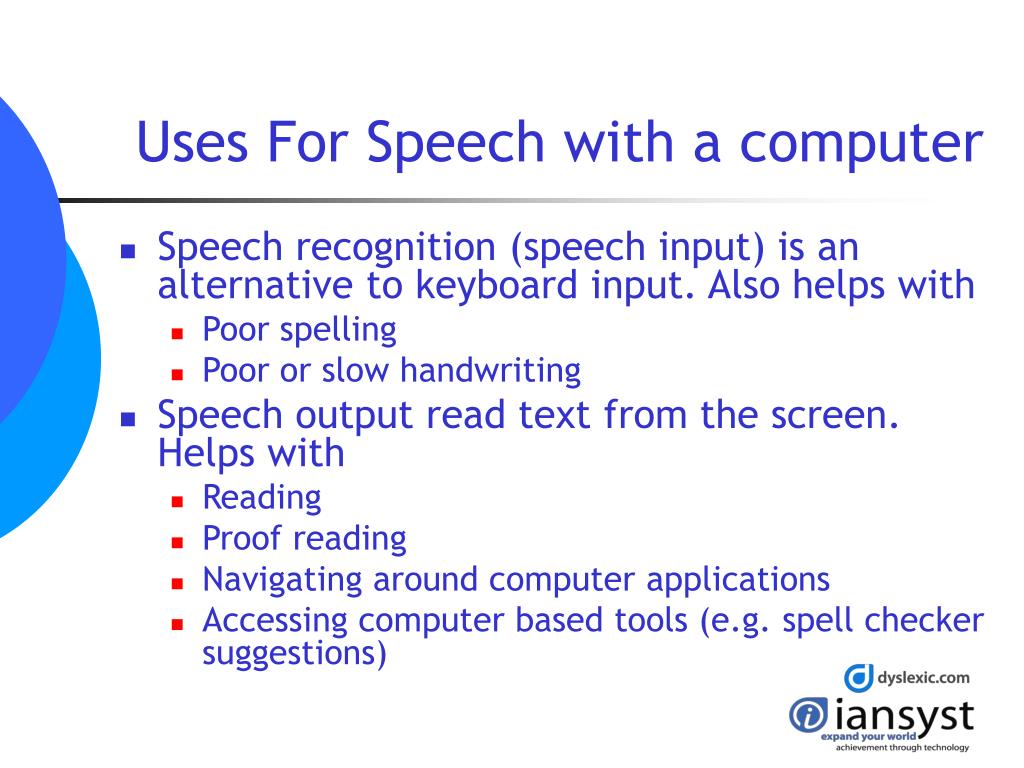 Uses For Speech with a computer

- Speech recognition (speech input) is an alternative to keyboard input. Also helps with
  - Poor spelling
  - Poor or slow handwriting
- Speech output read text from the screen. Helps with
  - Reading
  - Proof reading
  - Navigating around computer applications
  - Accessing computer based tools (e.g. spell checker suggestions)

dyslexic.com
iansyst
expand your world
achievement through technology